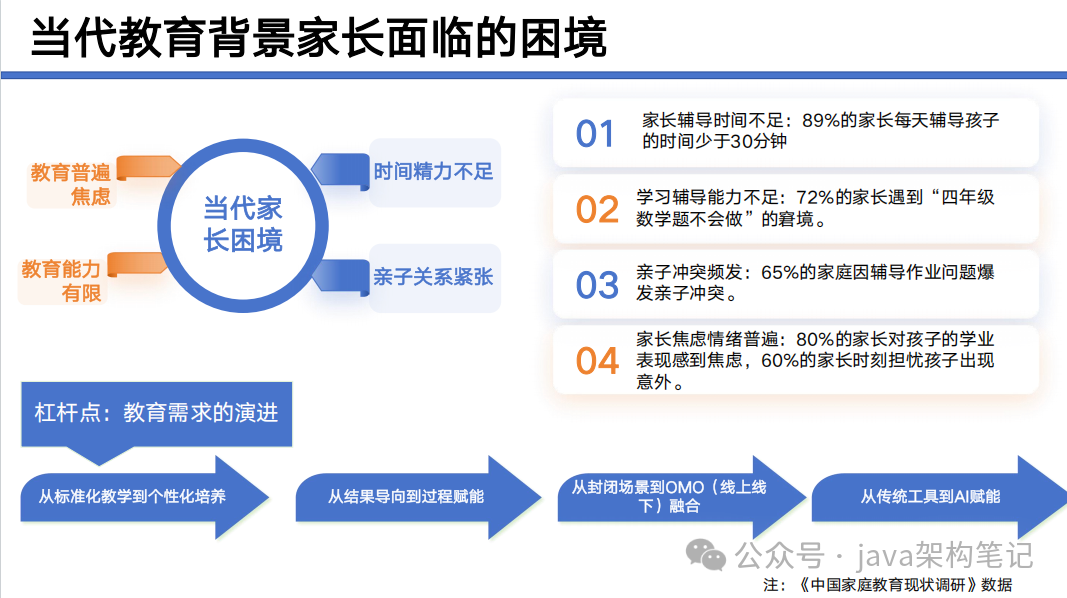 当代教育背景家长面临的困境

教育普遍焦虑

教育能力有限

当代家长困境

时间精力不足

亲子关系紧张

01 家长辅导时间不足：89%的家长每天辅导孩子的时间少于30分钟

02 学习辅导能力不足：72%的家长遇到“四年级数学题不会做”的窘境。

03 亲子冲突频发：65%的家庭因辅导作业问题爆发亲子冲突。

04 家长焦虑情绪普遍：80%的家长对孩子的学业表现感到焦虑，60%的家长时刻担忧孩子出现意外。

杠杆点：教育需求的演进

从标准化教学到个性化培养

从结果导向到过程赋能

从封闭场景到OMO（线上线下）融合

从传统工具到AI赋能

公众号 · java架构笔记

注：《中国家庭教育现状调研》数据